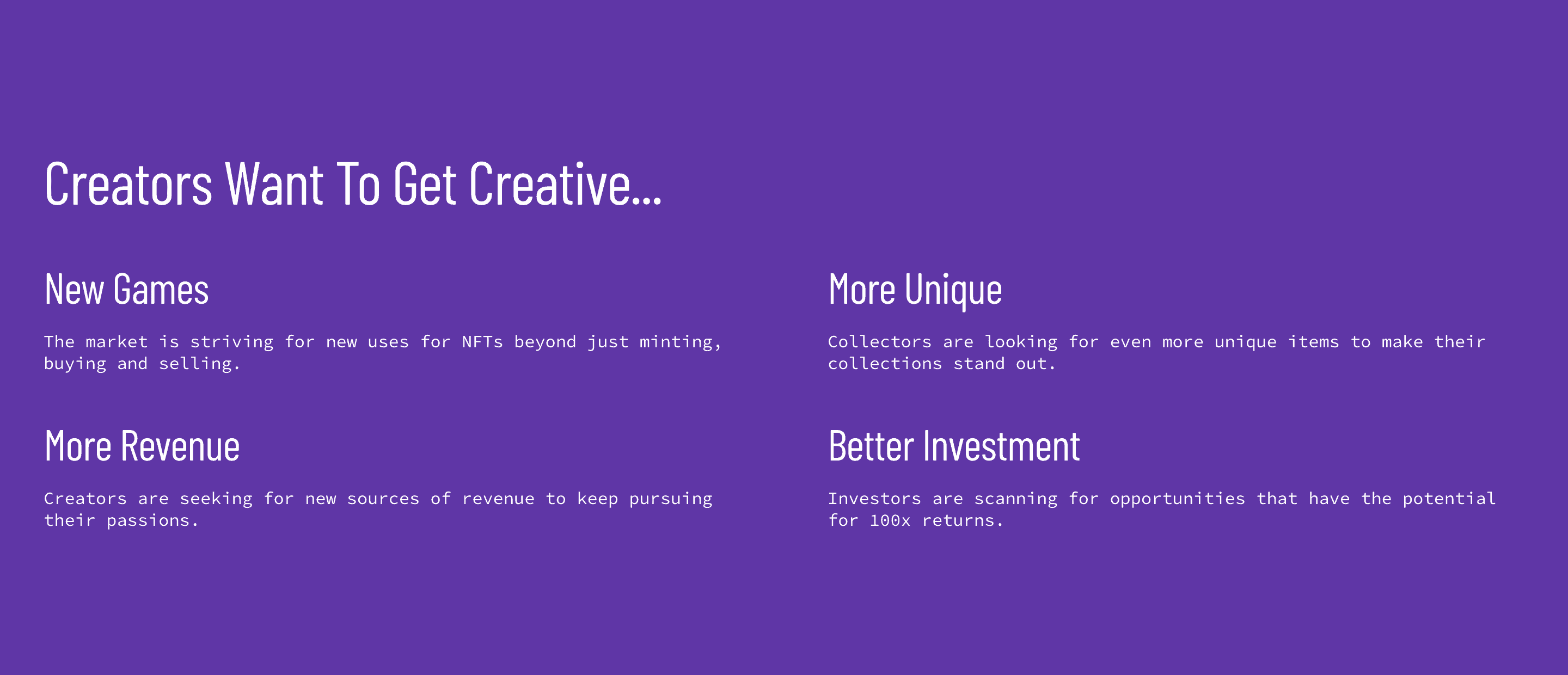 Creators Want To Get Creative...

New Games

The market is striving for new uses for NFTs beyond just minting, buying and selling.

More Revenue

Creators are seeking for new sources of revenue to keep pursuing their passions.

More Unique

Collectors are looking for even more unique items to make their collections stand out.

Better Investment

Investors are scanning for opportunities that have the potential for 100x returns.